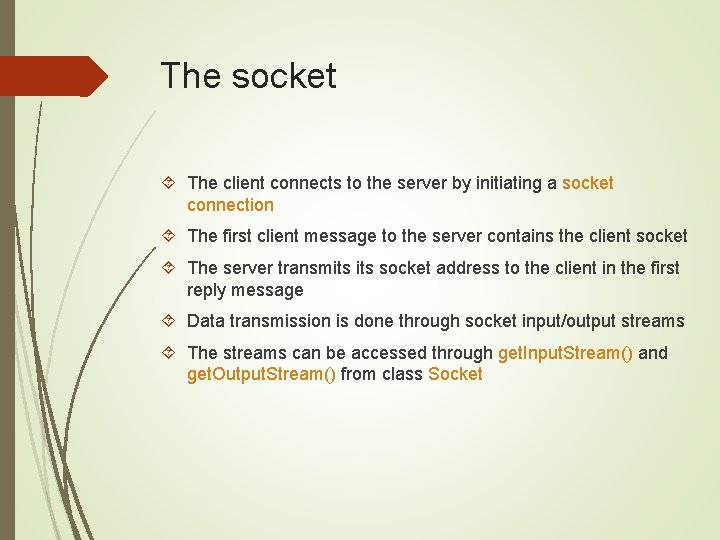 The socket

The client connects to the server by initiating a socket connection

The first client message to the server contains the client socket

The server transmits its socket address to the client in the first reply message

Data transmission is done through socket input/output streams

The streams can be accessed through getInputStream() and getOutputStream() from class Socket